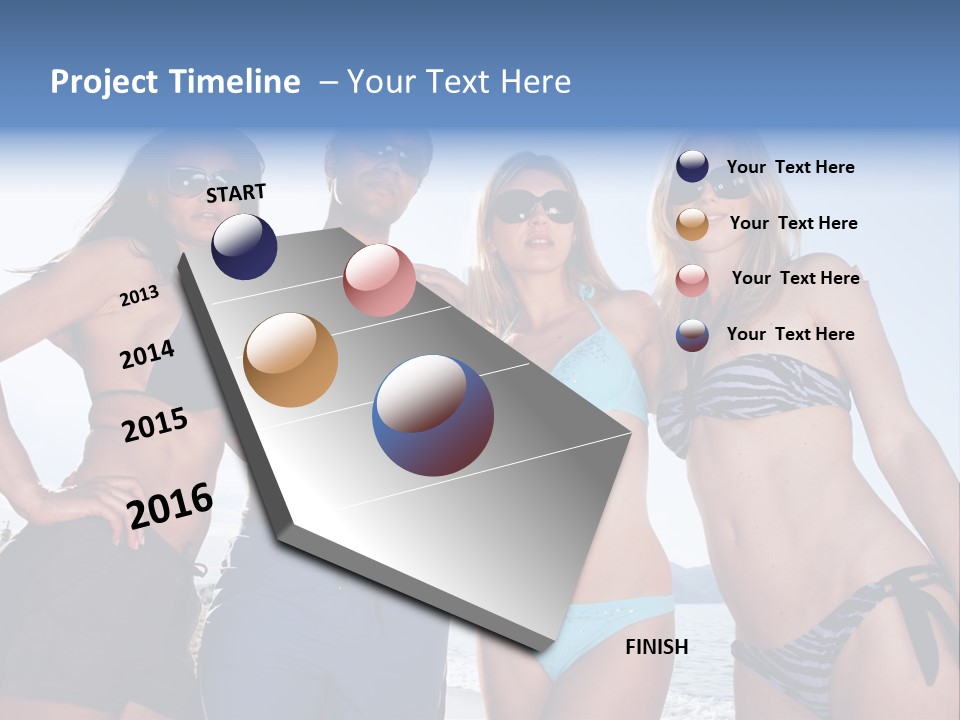 Project Timeline – Your Text Here

START

2013

2014

2015

2016

FINISH

Your Text Here

Your Text Here

Your Text Here

Your Text Here